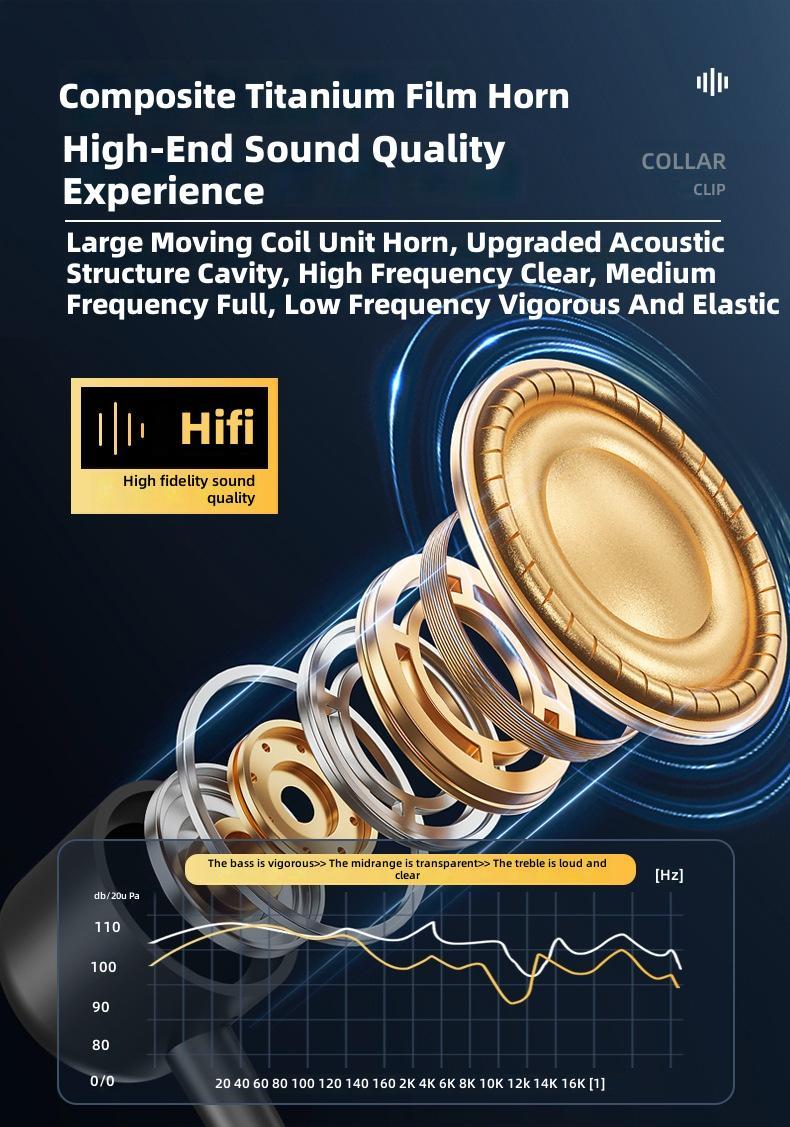 Composite Titanium Film Horn

High-End Sound Quality Experience

COLLAR
CLIP

Large Moving Coil Unit Horn, Upgraded Acoustic Structure Cavity, High Frequency Clear, Medium Frequency Full, Low Frequency Vigorous And Elastic

Hifi
High fidelity sound quality

The bass is vigorous>> The midrange is transparent>> The treble is loud and clear

[Hz]

db/20u Pa

110
100
90
80
0/0

20 40 60 80 100 120 140 160 2K 4K 6K 8K 10K 12k 14K 16K [1]